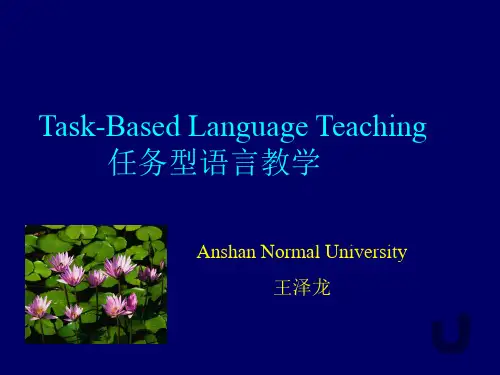 Task-Based Language Teaching
任务型语言教学

Anshan Normal University
王泽龙